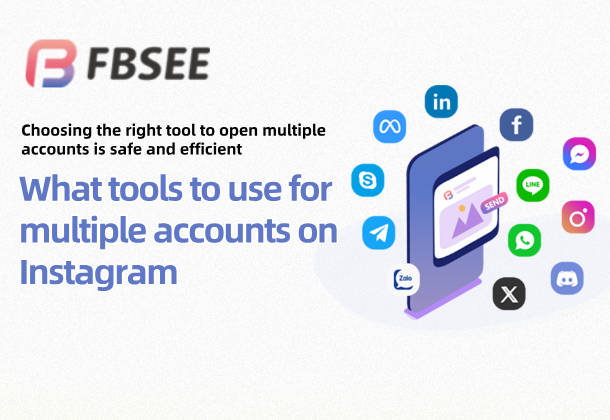 FBSEE

Choosing the right tool to open multiple accounts is safe and efficient

What tools to use for multiple accounts on Instagram

in

f

LINE

SEND

Zalo